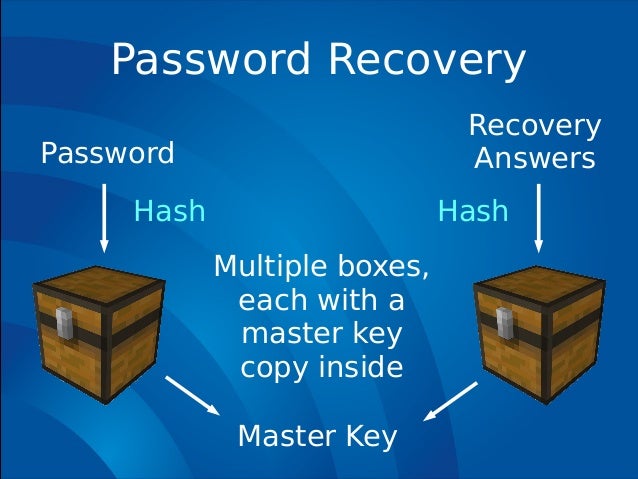 Password Recovery

Password

Hash

Recovery Answers

Hash

Multiple boxes, each with a master key copy inside

Master Key